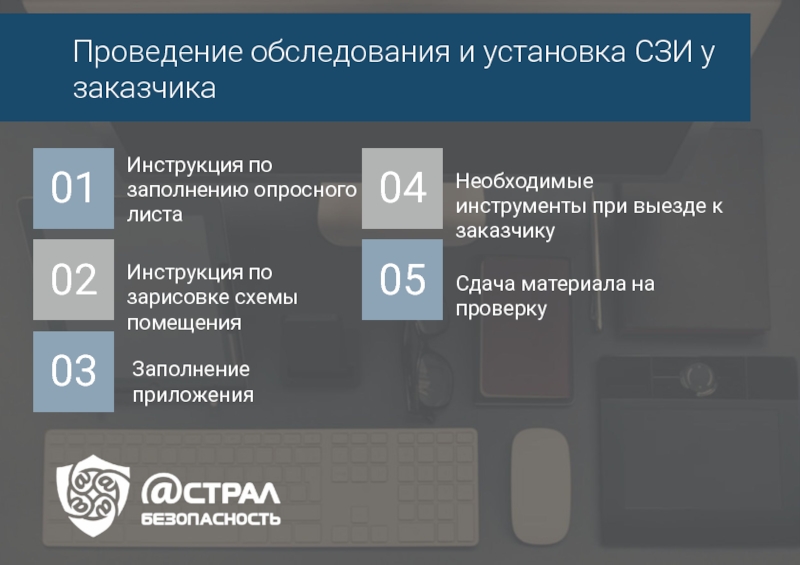 Проведение обследования и установка СЗИ у заказчика

01 Инструкция по заполнению опросного листа

02 Инструкция по зарисовке схемы помещения

03 Заполнение приложения

04 Необходимые инструменты при выезде к заказчику

05 Сдача материала на проверку

@СТРАЛ
БЕЗОПАСНОСТЬ